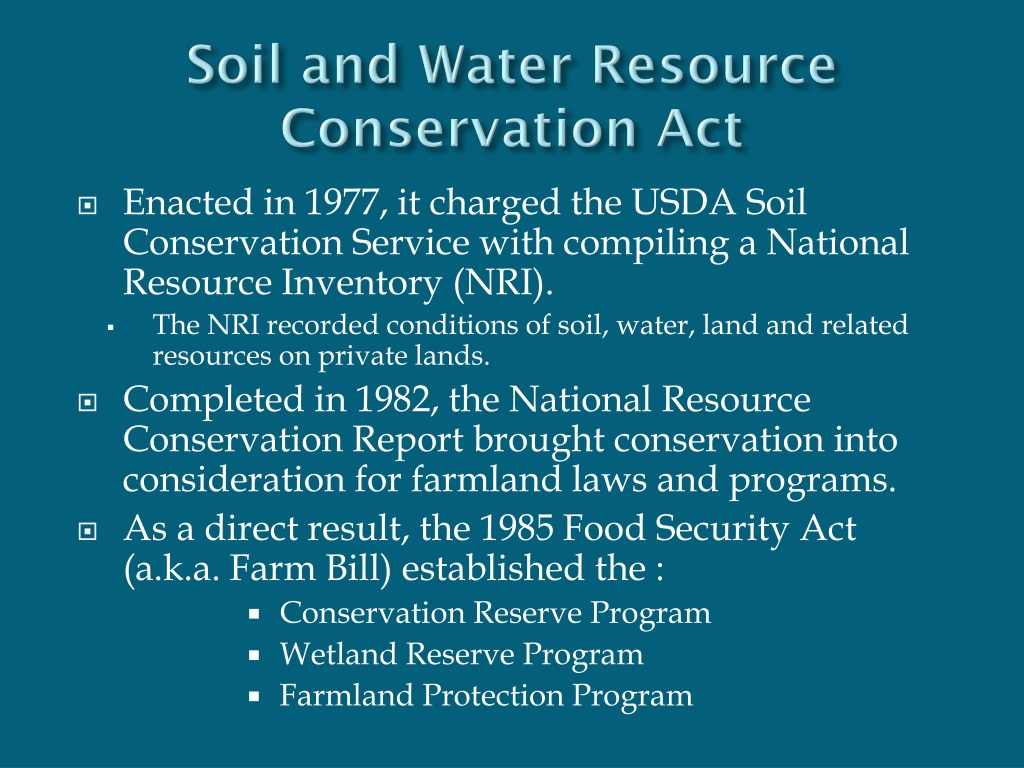 Soil and Water Resource Conservation Act

Enacted in 1977, it charged the USDA Soil Conservation Service with compiling a National Resource Inventory (NRI).

The NRI recorded conditions of soil, water, land and related resources on private lands.

Completed in 1982, the National Resource Conservation Report brought conservation into consideration for farmland laws and programs.

As a direct result, the 1985 Food Security Act (a.k.a. Farm Bill) established the :

Conservation Reserve Program

Wetland Reserve Program

Farmland Protection Program